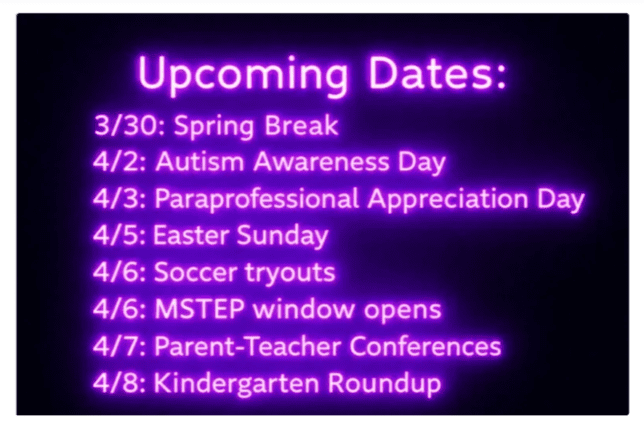 Upcoming Dates:

3/30: Spring Break
4/2: Autism Awareness Day
4/3: Paraprofessional Appreciation Day
4/5: Easter Sunday
4/6: Soccer tryouts
4/6: MSTEP window opens
4/7: Parent-Teacher Conferences
4/8: Kindergarten Roundup